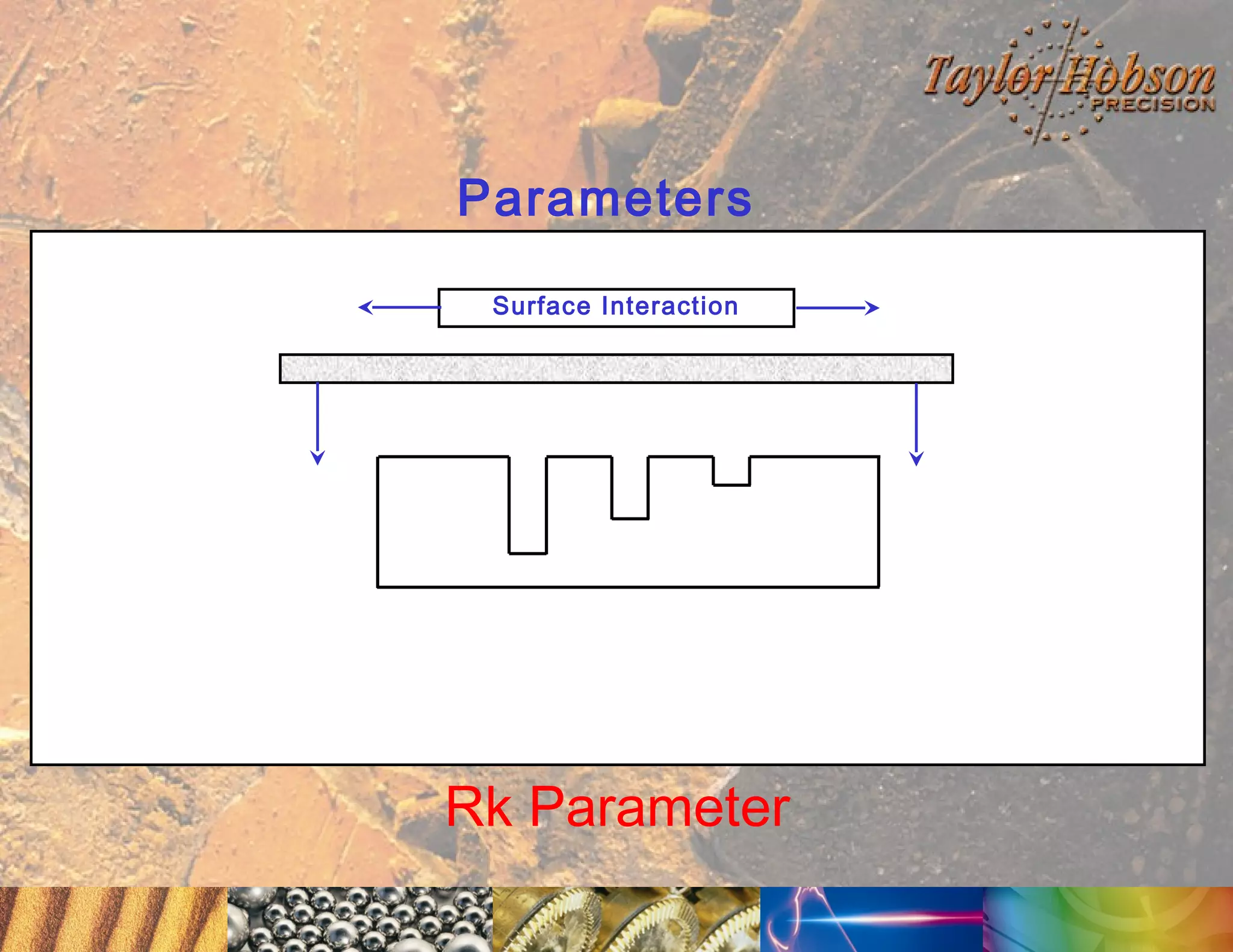 Taylor Hobson PRECISION

Parameters

Surface Interaction

Rk Parameter